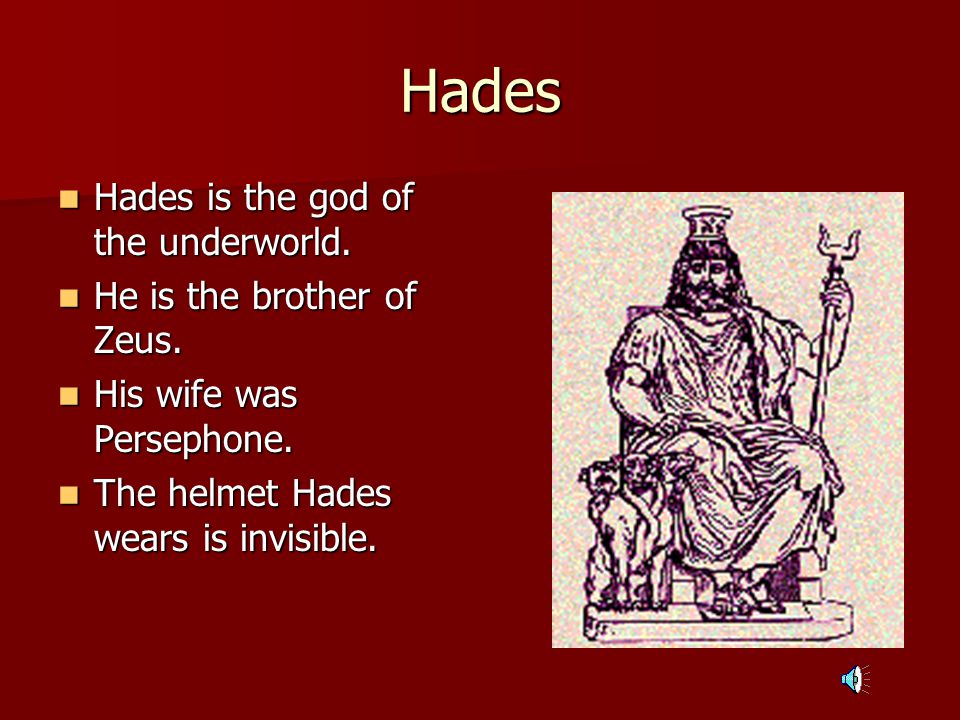 Hades

- Hades is the god of the underworld.
- He is the brother of Zeus.
- His wife was Persephone.
- The helmet Hades wears is invisible.